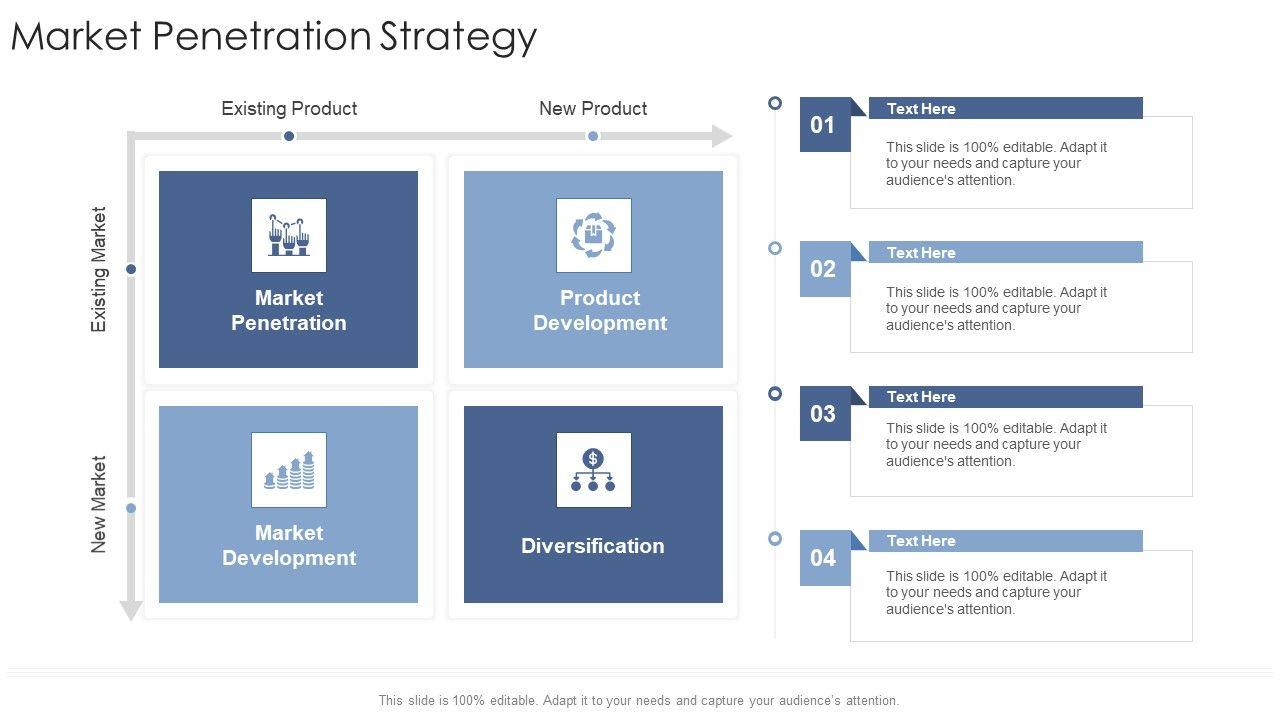 Market Penetration Strategy

Existing Product

New Product

Existing Market

New Market

Market Penetration

Product Development

Market Development

Diversification

01

Text Here

This slide is 100% editable. Adapt it to your needs and capture your audience's attention.

02

Text Here

This slide is 100% editable. Adapt it to your needs and capture your audience's attention.

03

Text Here

This slide is 100% editable. Adapt it to your needs and capture your audience's attention.

04

Text Here

This slide is 100% editable. Adapt it to your needs and capture your audience's attention.

This slide is 100% editable. Adapt it to your needs and capture your audience's attention.